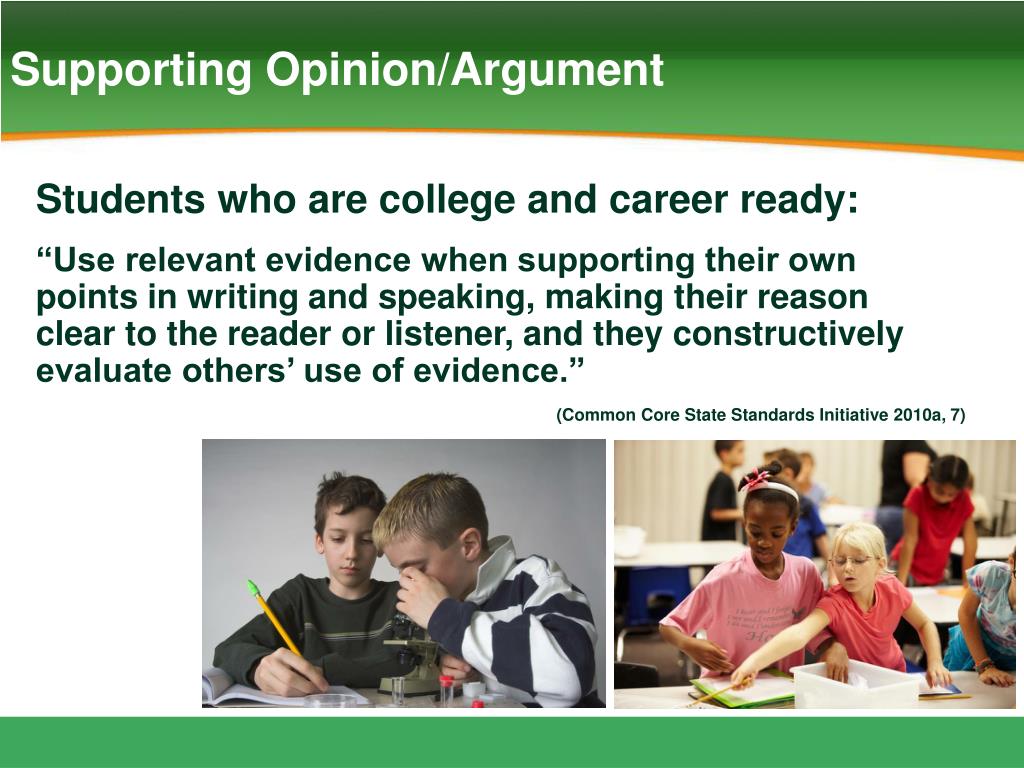 Supporting Opinion/Argument

Students who are college and career ready:

“Use relevant evidence when supporting their own points in writing and speaking, making their reason clear to the reader or listener, and they constructively evaluate others’ use of evidence.”

(Common Core State Standards Initiative 2010a, 7)